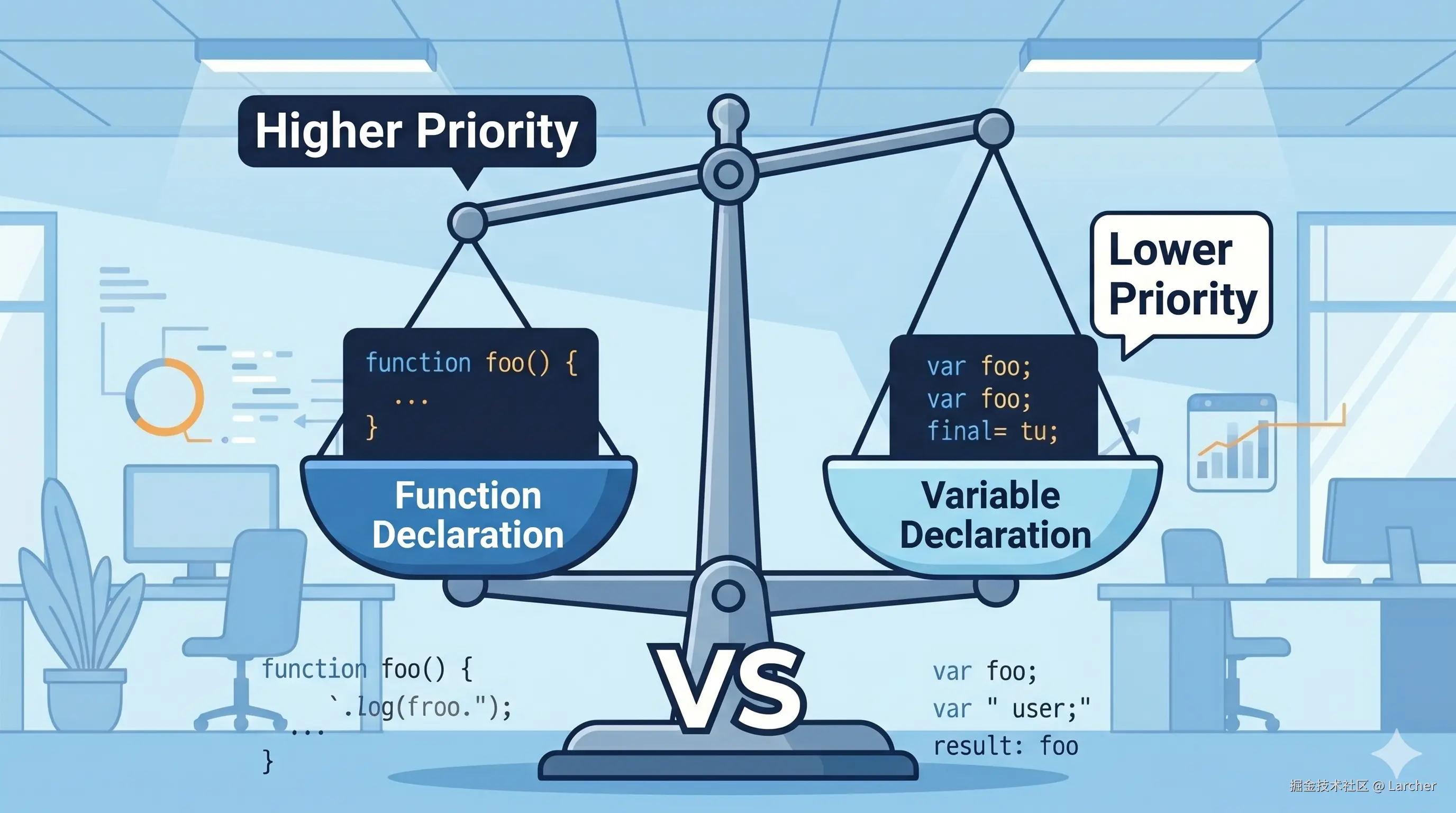 Higher Priority

Lower Priority

function foo() {
  ...
}

var foo;
var foo;
final= tu;

Function Declaration

Variable Declaration

function foo() {
  `.log(froo.");
  ...
}

VS

var foo;
var " user;"
result: foo

掘金技术社区 @ Larcher